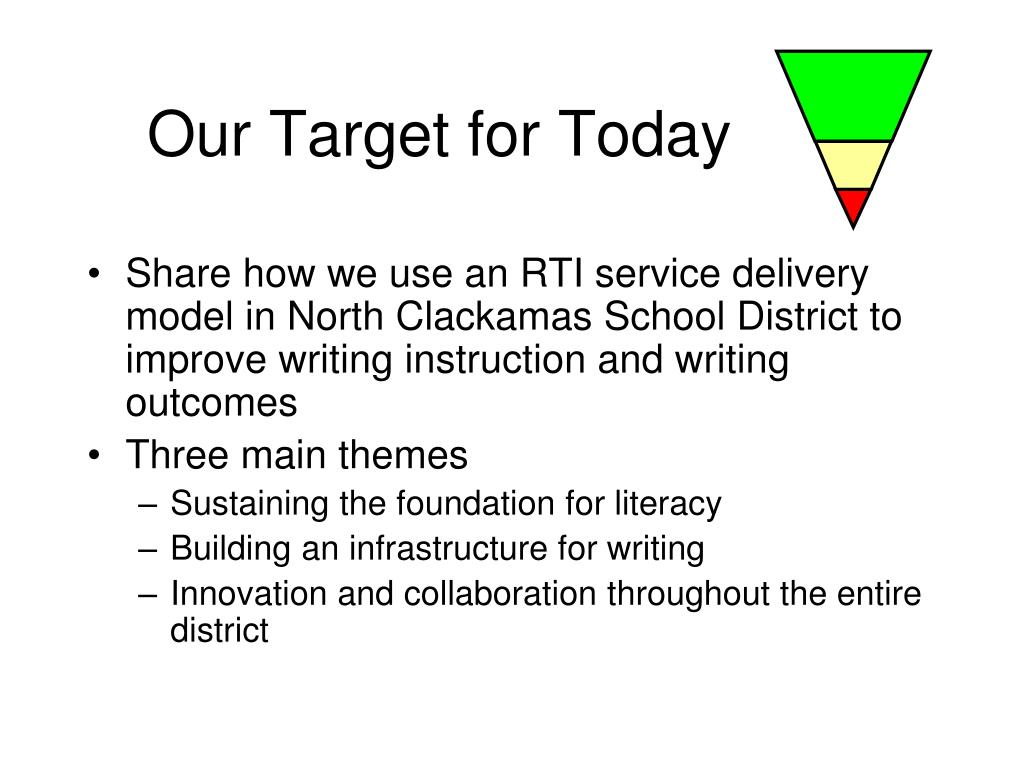 Our Target for Today

• Share how we use an RTI service delivery model in North Clackamas School District to improve writing instruction and writing outcomes
• Three main themes
– Sustaining the foundation for literacy
– Building an infrastructure for writing
– Innovation and collaboration throughout the entire district